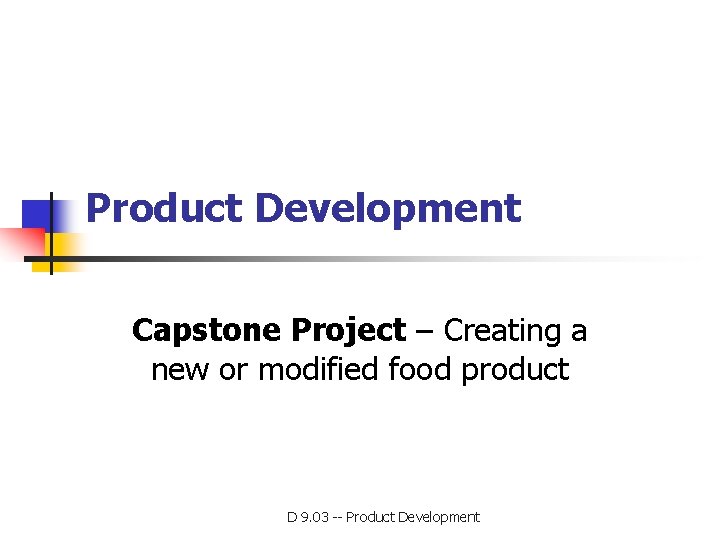 Product Development

Capstone Project – Creating a new or modified food product

D 9.03 -- Product Development